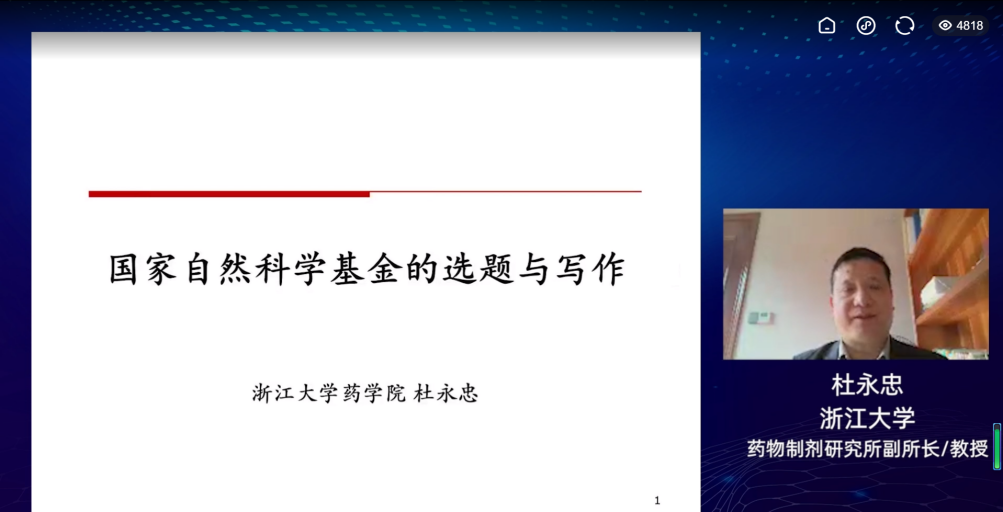 4818

国家自然科学基金的选题与写作

浙江大学药学院 杜永忠

1

杜永忠
浙江大学
药物制剂研究所副所长/教授